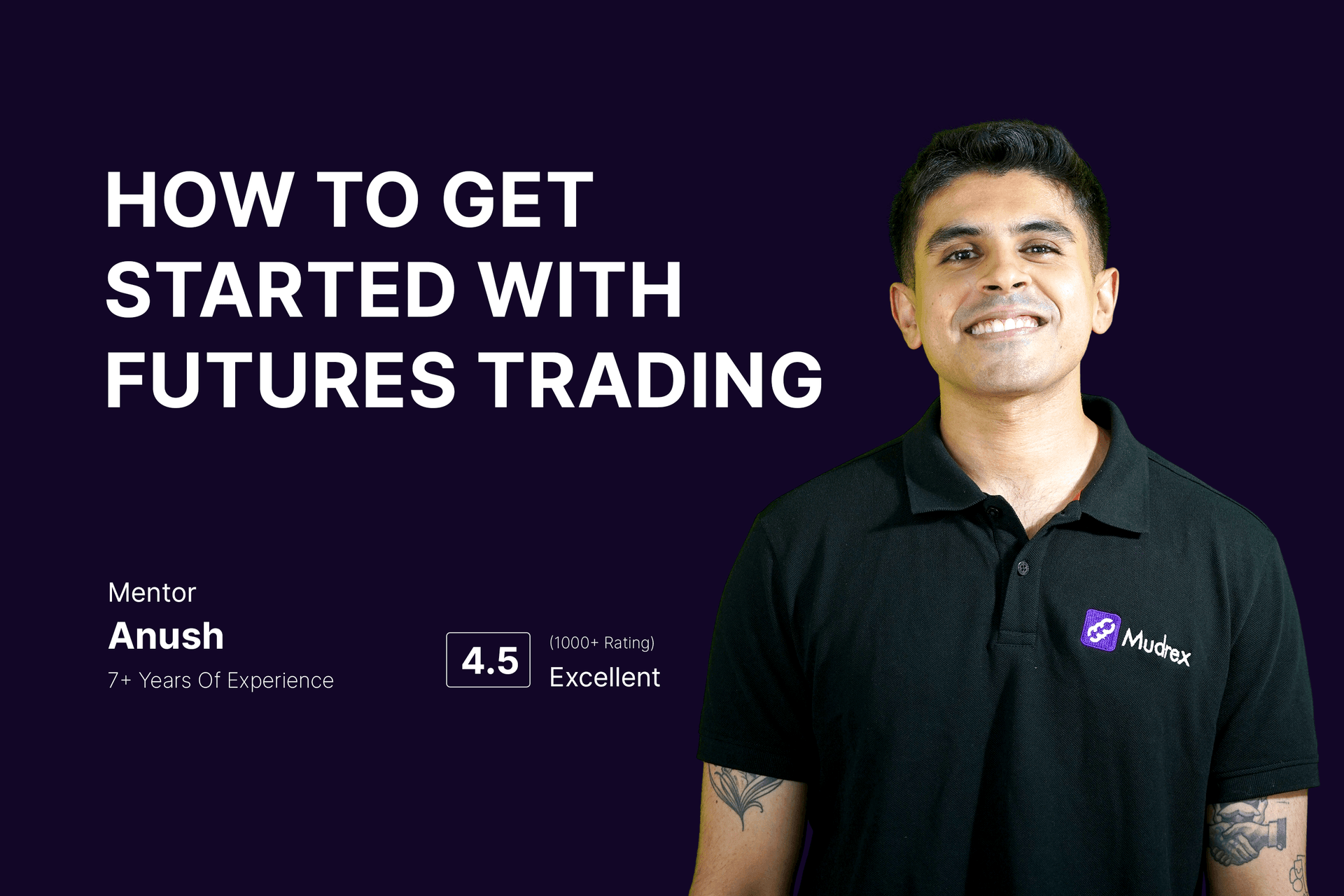 HOW TO GET STARTED WITH FUTURES TRADING

Mentor
Anush
7+ Years Of Experience

4.5
(1000+ Rating)
Excellent

Mudrex